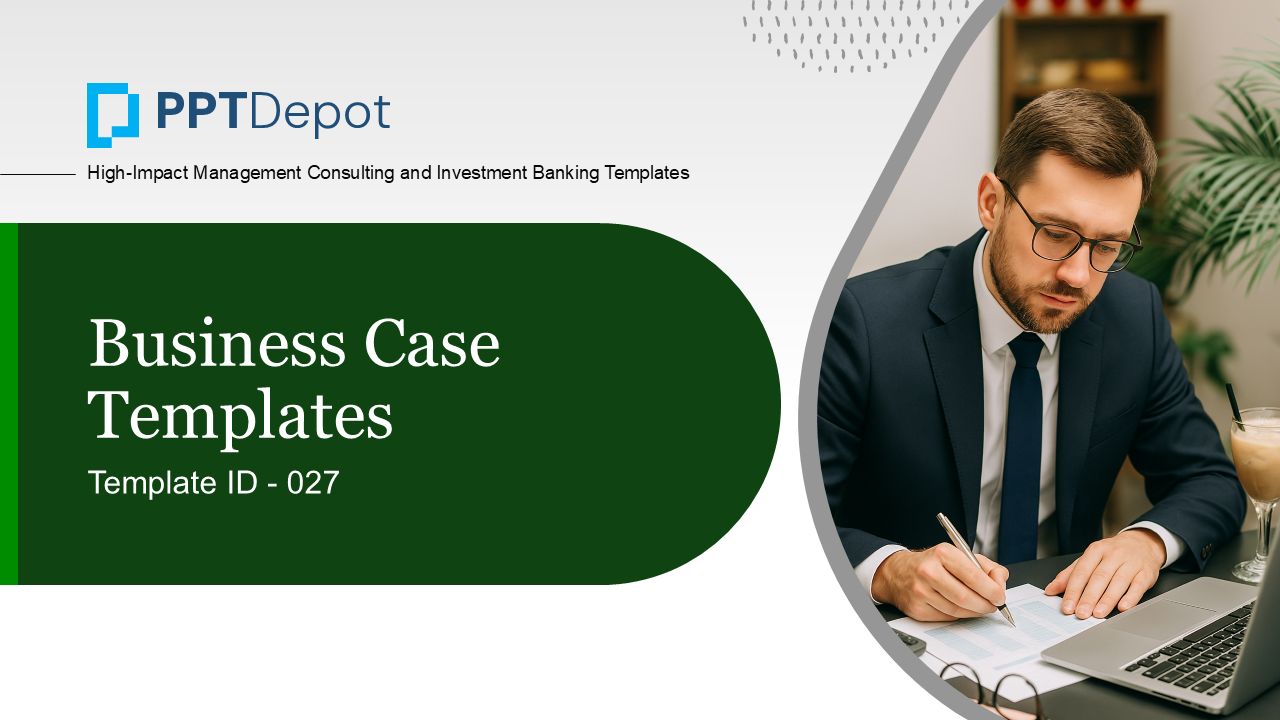 PPTDepot

High-Impact Management Consulting and Investment Banking Templates

Business Case Templates

Template ID - 027